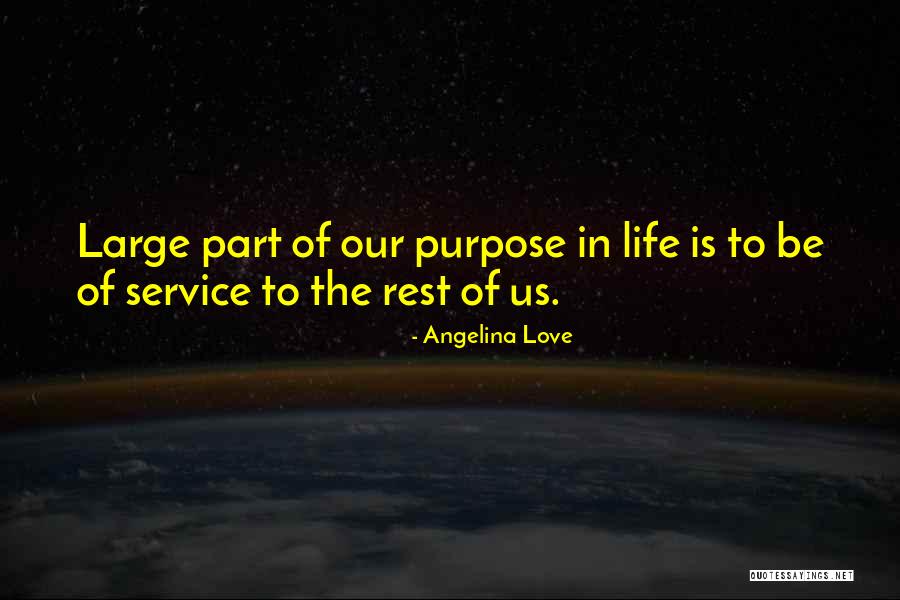 Large part of our purpose in life is to be of service to the rest of us.

- Angelina Love

QUOTESSAYINGS.NET